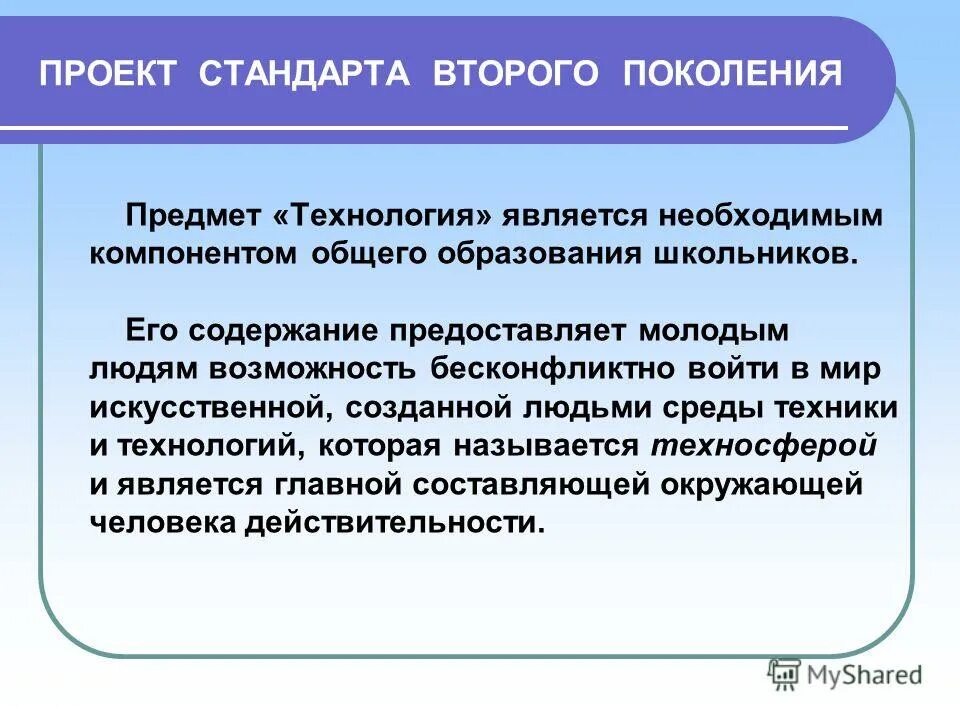 ПРОЕКТ СТАНДАРТА ВТОРОГО ПОКОЛЕНИЯ

Предмет «Технология» является необходимым компонентом общего образования школьников.

Его содержание предоставляет молодым людям возможность бесконфликтно войти в мир искусственной, созданной людьми среды техники и технологий, которая называется техносферой и является главной составляющей окружающей человека действительности.

MyShared